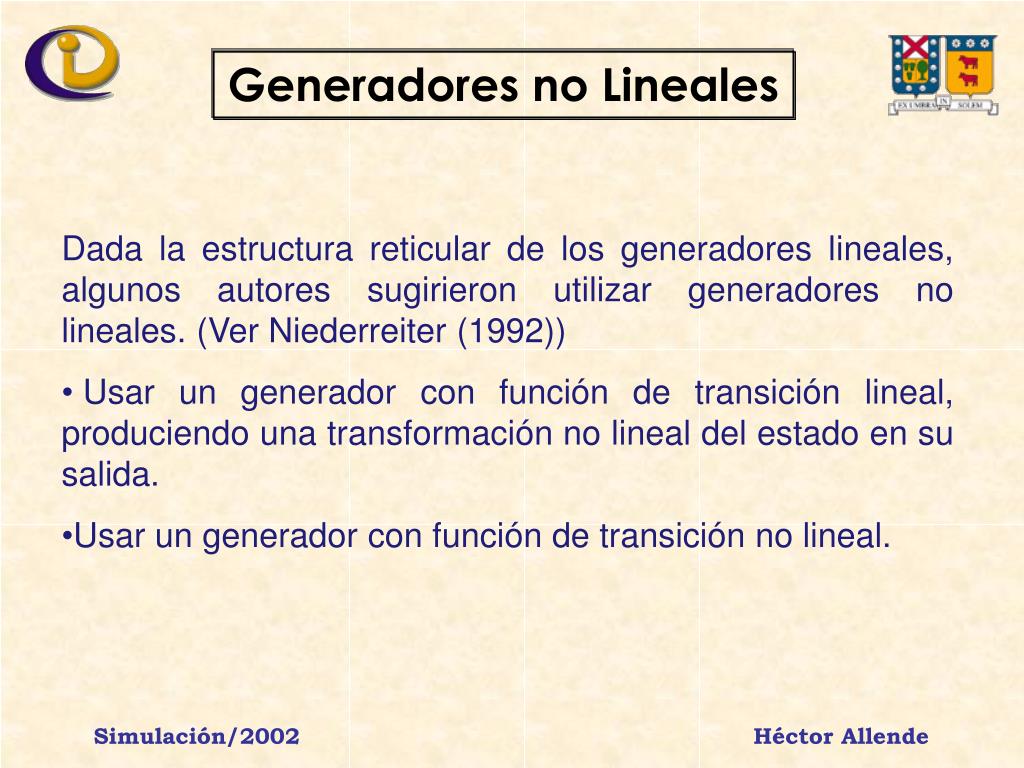 Generadores no Lineales

EX UMBRA IN SOLEM

Dada la estructura reticular de los generadores lineales, algunos autores sugirieron utilizar generadores no lineales. (Ver Niederreiter (1992))

• Usar un generador con función de transición lineal, produciendo una transformación no lineal del estado en su salida.

•Usar un generador con función de transición no lineal.

Simulación/2002

Héctor Allende